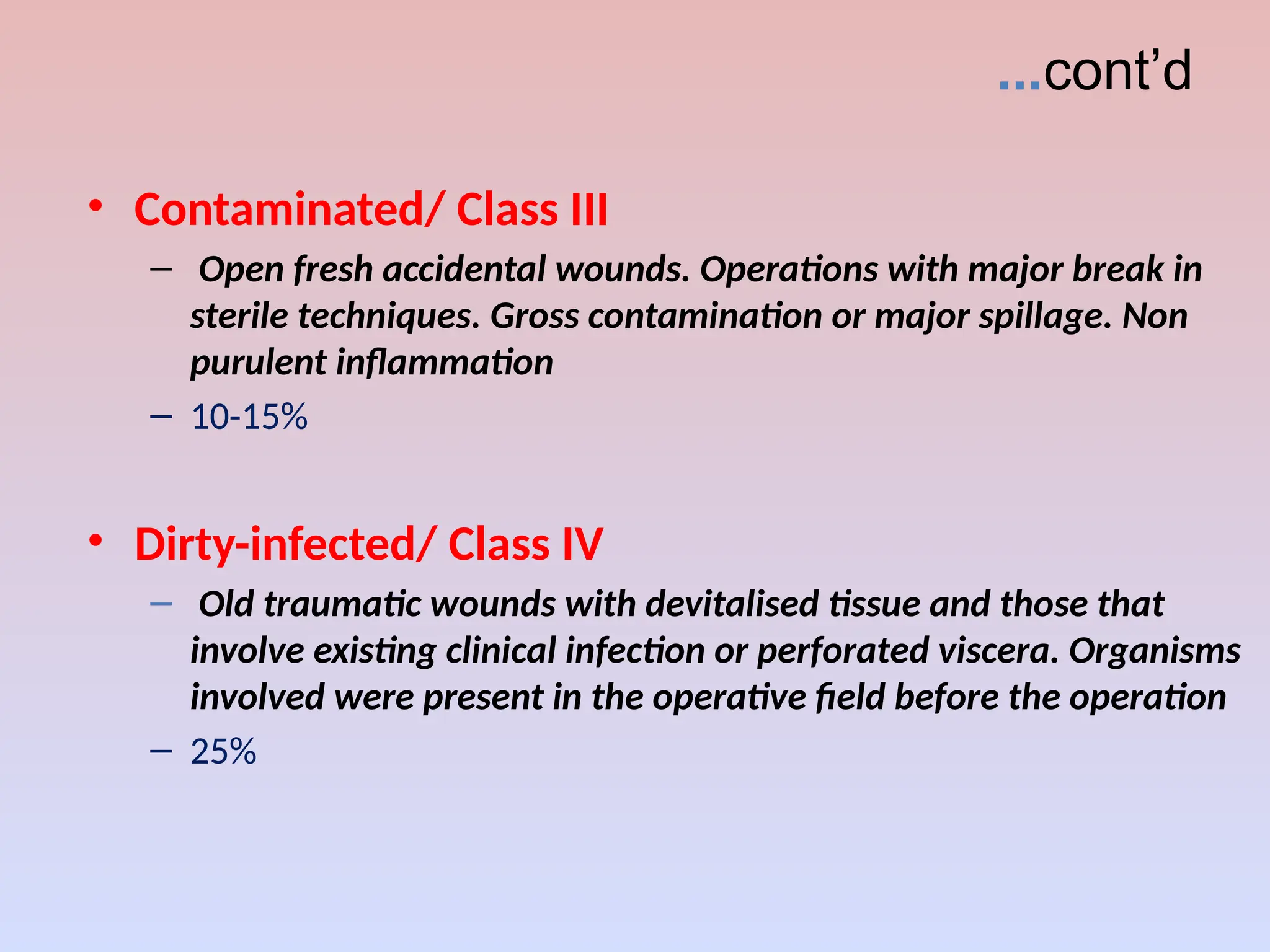 ...cont’d

• Contaminated/ Class III

– Open fresh accidental wounds. Operations with major break in sterile techniques. Gross contamination or major spillage. Non purulent inflammation

– 10-15%

• Dirty-infected/ Class IV

– Old traumatic wounds with devitalised tissue and those that involve existing clinical infection or perforated viscera. Organisms involved were present in the operative field before the operation

– 25%